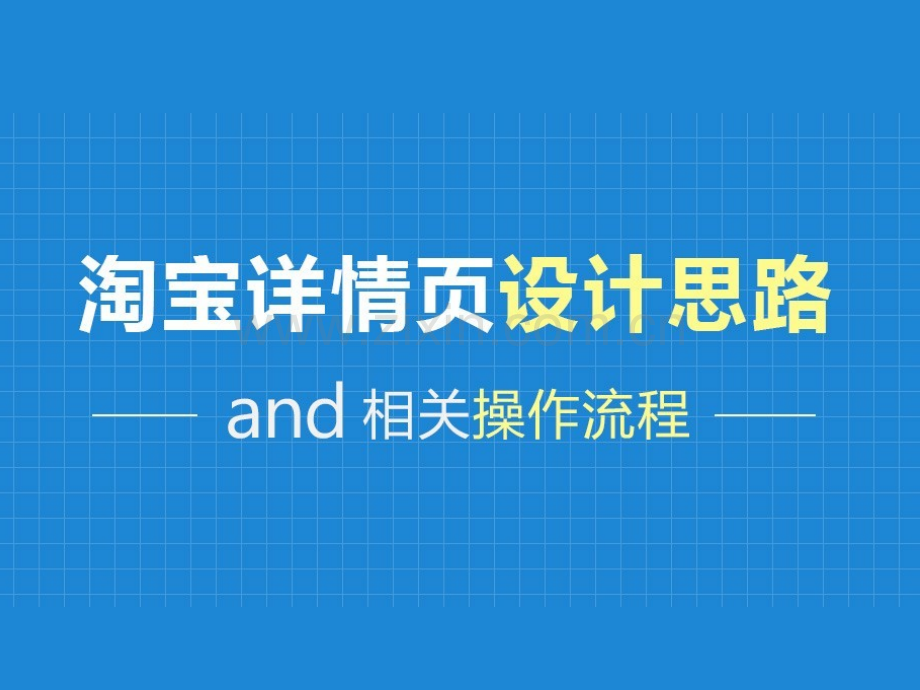 淘宝详情页设计思路

and 相关操作流程